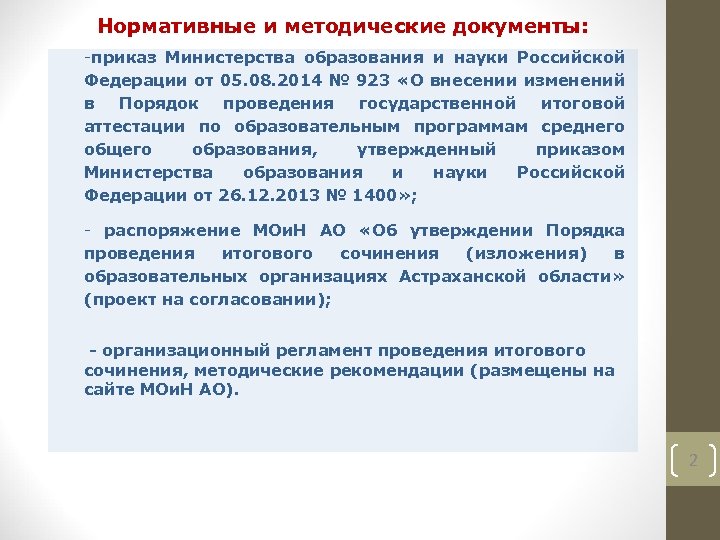 Нормативные и методические документы:

-приказ Министерства образования и науки Российской Федерации от 05.08.2014 № 923 «О внесении изменений в Порядок проведения государственной итоговой аттестации по образовательным программам среднего общего образования, утвержденный приказом Министерства образования и науки Российской Федерации от 26.12.2013 № 1400»;

- распоряжение МОиН АО «Об утверждении Порядка проведения итогового сочинения (изложения) в образовательных организациях Астраханской области» (проект на согласовании);

- организационный регламент проведения итогового сочинения, методические рекомендации (размещены на сайте МОиН АО).

2